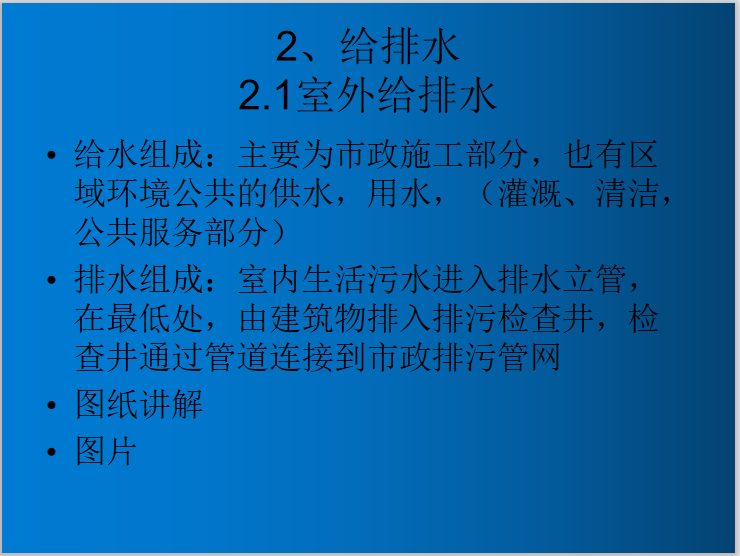 2、给排水
2.1室外给排水

• 给水组成：主要为市政施工部分，也有区域环境公共的供水，用水，（灌溉、清洁，公共服务部分）

• 排水组成：室内生活污水进入排水立管，在最低处，由建筑物排入排污检查井，检查井通过管道连接到市政排污管网

• 图纸讲解

• 图片